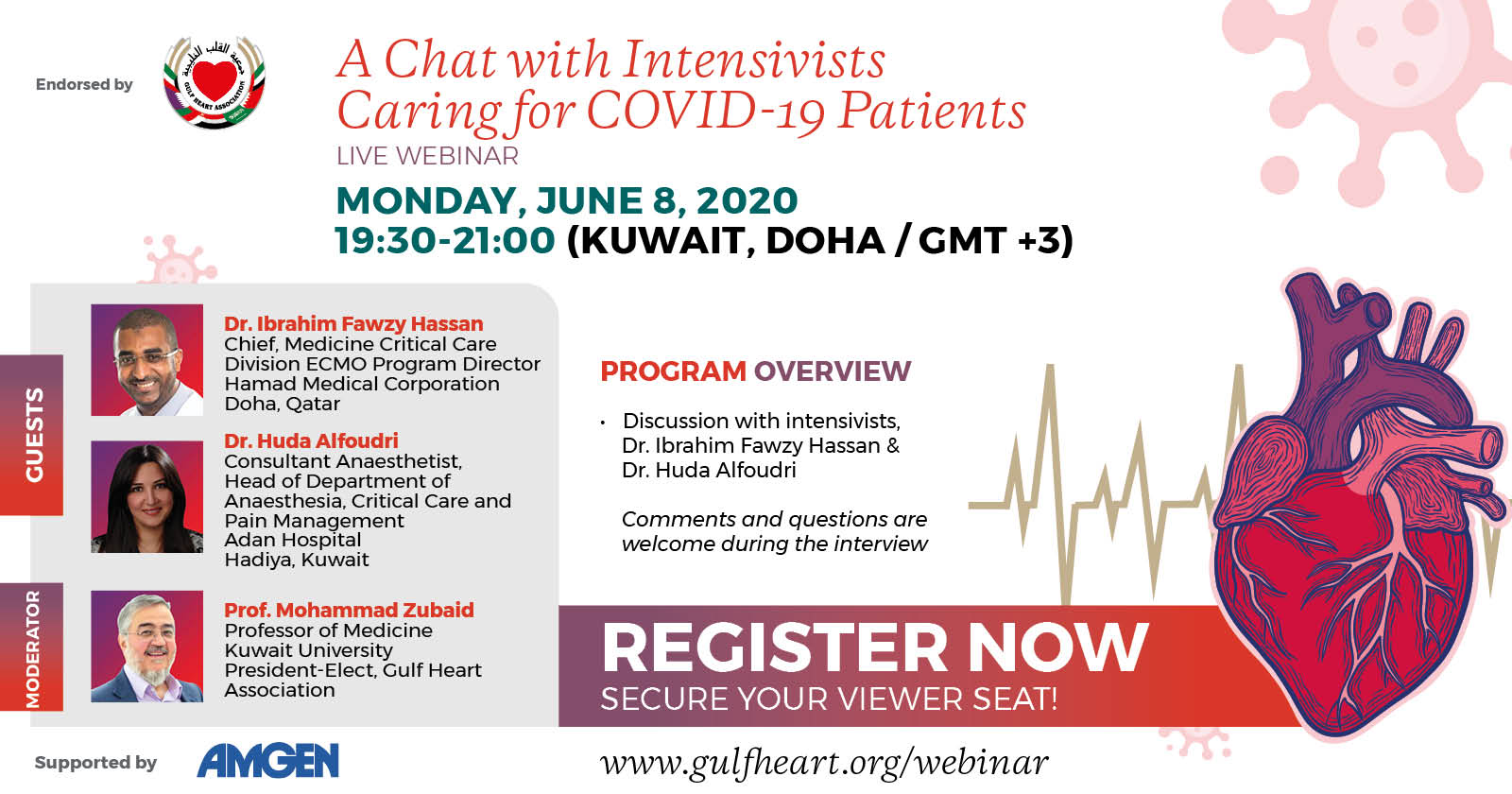 Endorsed by

جمعية القلب الخليجية
GULF HEART ASSOCIATION

A Chat with Intensivists Caring for COVID-19 Patients
LIVE WEBINAR

MONDAY, JUNE 8, 2020
19:30-21:00 (KUWAIT, DOHA / GMT +3)

GUESTS

Dr. Ibrahim Fawzy Hassan
Chief, Medicine Critical Care Division ECMO Program Director
Hamad Medical Corporation
Doha, Qatar

Dr. Huda Alfoudri
Consultant Anaesthetist,
Head of Department of Anaesthesia, Critical Care and Pain Management
Adan Hospital
Hadiya, Kuwait

MODERATOR

Prof. Mohammad Zubaid
Professor of Medicine
Kuwait University
President-Elect, Gulf Heart Association

PROGRAM OVERVIEW

• Discussion with intensivists, Dr. Ibrahim Fawzy Hassan & Dr. Huda Alfoudri

Comments and questions are welcome during the interview

REGISTER NOW
SECURE YOUR VIEWER SEAT!

Supported by AMGEN

www.gulfheart.org/webinar